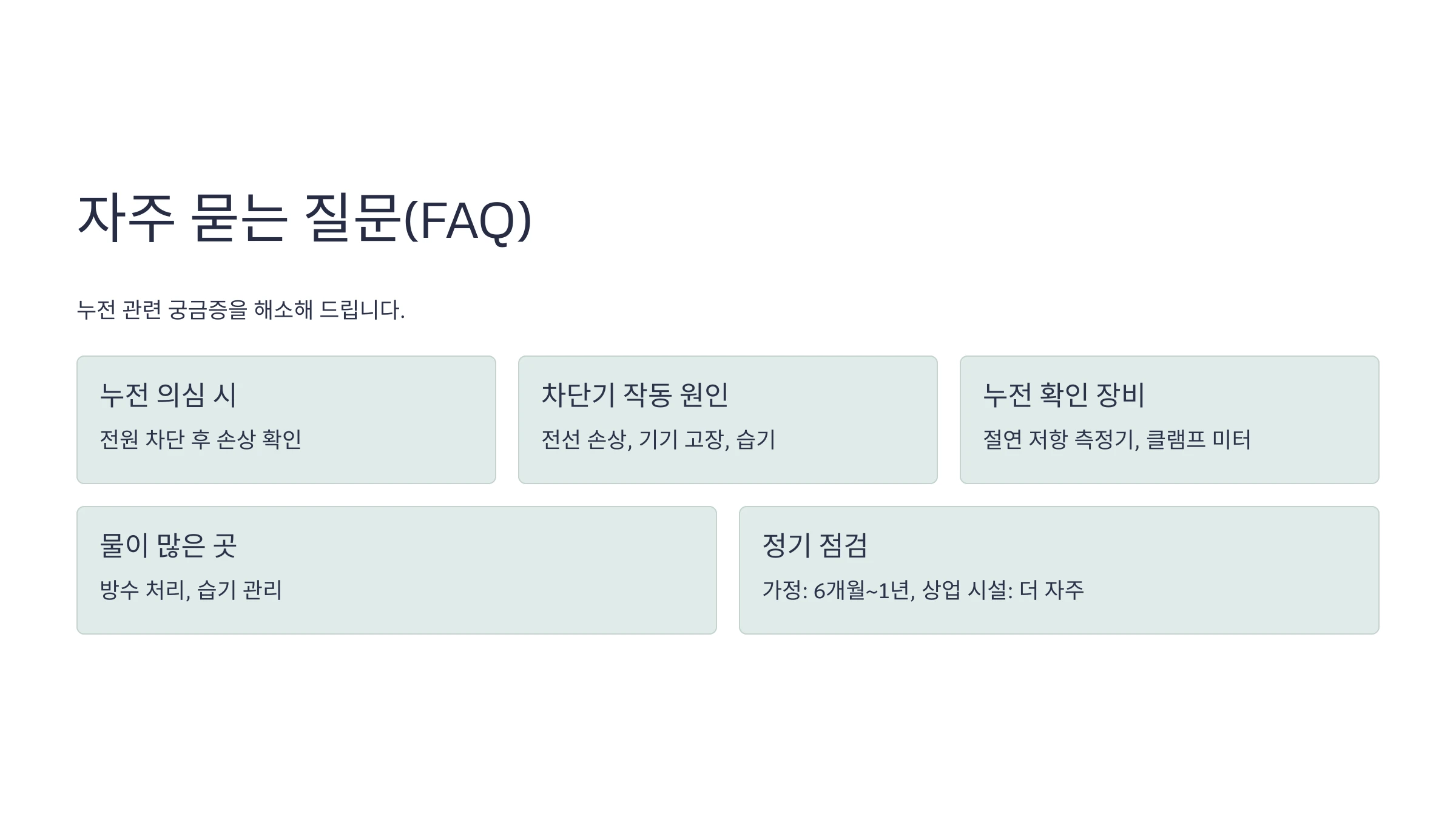 자주 묻는 질문(FAQ)

누전 관련 궁금증을 해소해 드립니다.

누전 의심 시

전원 차단 후 손상 확인

차단기 작동 원인

전선 손상, 기기 고장, 습기

누전 확인 장비

절연 저항 측정기, 클램프 미터

물이 많은 곳

방수 처리, 습기 관리

정기 점검

가정: 6개월~1년, 상업 시설: 더 자주